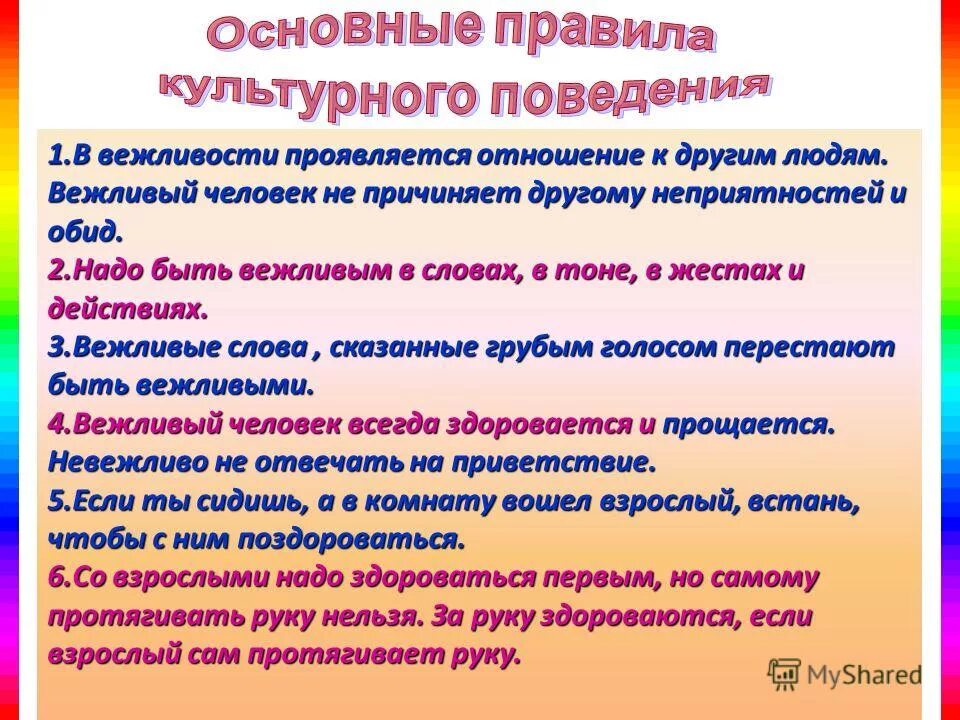 Основные правила культурного поведения

1.В вежливости проявляется отношение к другим людям. Вежливый человек не причиняет другому неприятностей и обид.
2.Надо быть вежливым в словах, в тоне, в жестах и действиях.
3.Вежливые слова , сказанные грубым голосом перестают быть вежливыми.
4.Вежливый человек всегда здоровается и прощается. Невежливо не отвечать на приветствие.
5.Если ты сидишь, а в комнату вошел взрослый, встань, чтобы с ним поздороваться.
6.Со взрослыми надо здороваться первым, но самому протягивать руку нельзя. За руку здороваются, если взрослый сам протягивает руку.

MyShared